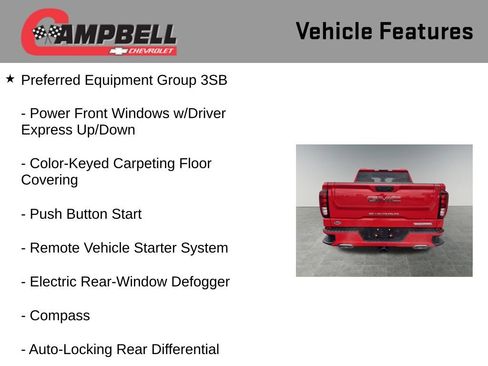 CAMPBELL
CHEVROLET

Vehicle Features

★ Preferred Equipment Group 3SB

- Power Front Windows w/Driver Express Up/Down

- Color-Keyed Carpeting Floor Covering

- Push Button Start

- Remote Vehicle Starter System

- Electric Rear-Window Defogger

- Compass

- Auto-Locking Rear Differential

GMC